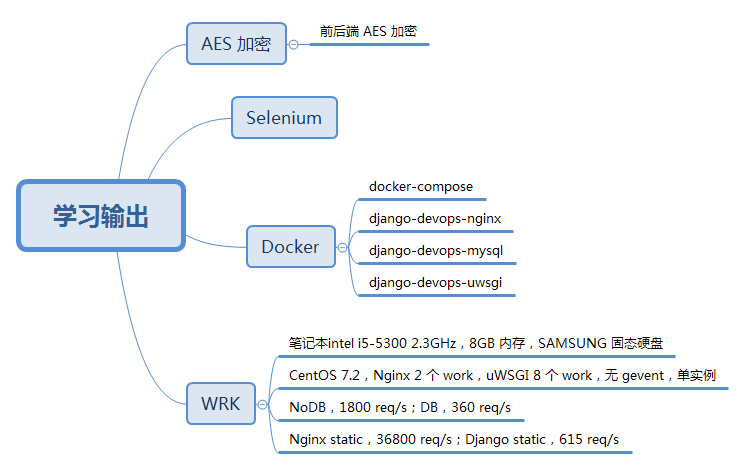 学习输出

AES 加密

前后端 AES 加密

Selenium

Docker

docker-compose

django-devops-nginx

django-devops-mysql

django-devops-uwsgi

WRK

笔记本intel i5-5300 2.3GHz，8GB 内存，SAMSUNG 固态硬盘

CentOS 7.2，Nginx 2 个 work，uWSGI 8 个 work，无 gevent，单实例

NoDB，1800 req/s；DB，360 req/s

Nginx static，36800 req/s；Django static，615 req/s